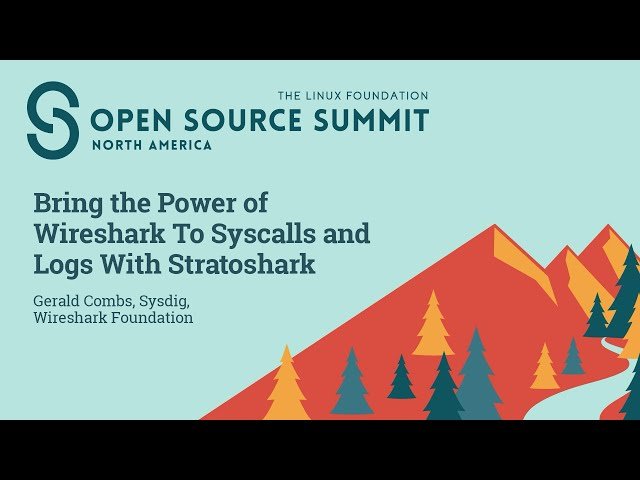 THE LINUX FOUNDATION
OPEN SOURCE SUMMIT
NORTH AMERICA

Bring the Power of Wireshark To Syscalls and Logs With Stratoshark

Gerald Combs, Sysdig, Wireshark Foundation